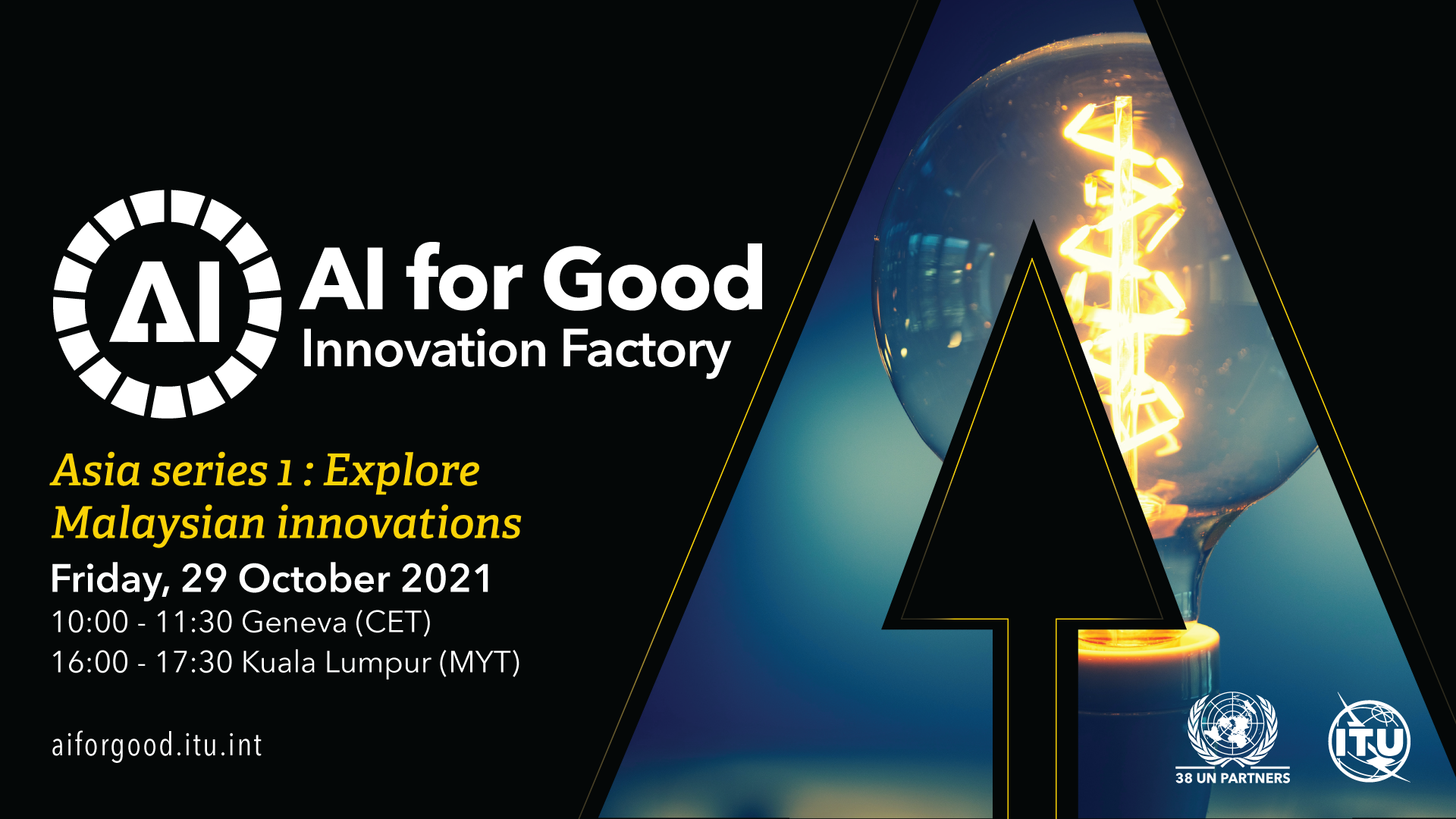 AI

AI for Good
Innovation Factory

Asia series 1 : Explore Malaysian innovations

Friday, 29 October 2021
10:00 - 11:30 Geneva (CET)
16:00 - 17:30 Kuala Lumpur (MYT)

aiforgood.itu.int

38 UN PARTNERS

ITU